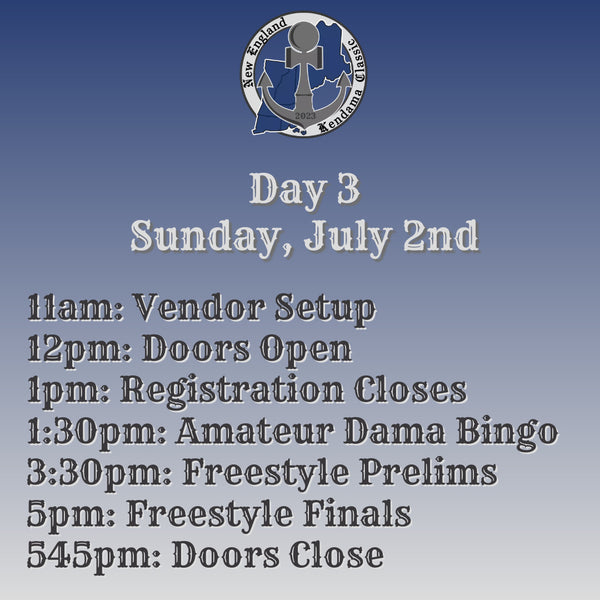 New England Kendama Classic
2023

Day 3
Sunday, July 2nd

11am: Vendor Setup
12pm: Doors Open
1pm: Registration Closes
1:30pm: Amateur Dama Bingo
3:30pm: Freestyle Prelims
5pm: Freestyle Finals
545pm: Doors Close